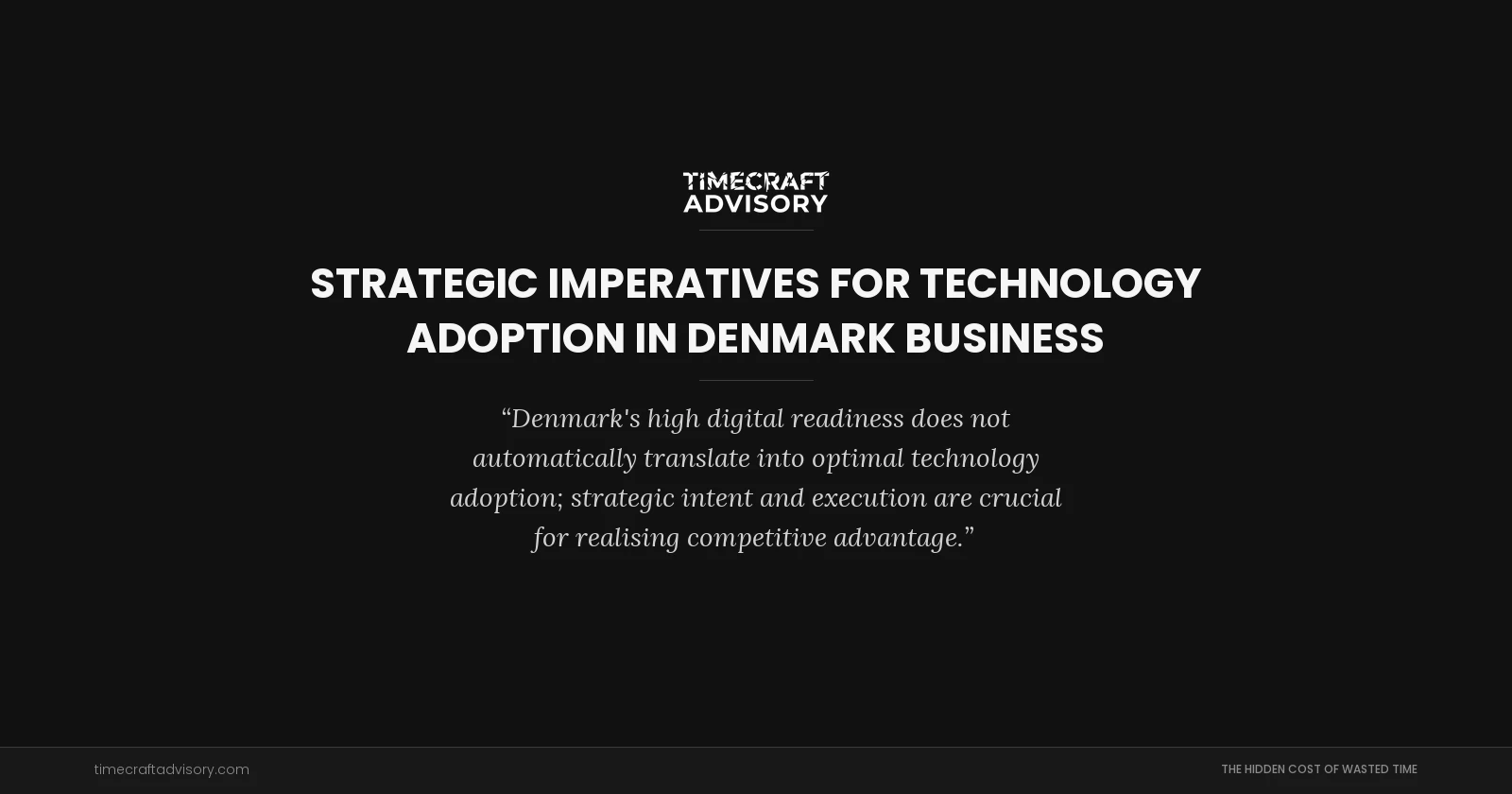 TIMECRAFT ADVISORY

STRATEGIC IMPERATIVES FOR TECHNOLOGY ADOPTION IN DENMARK BUSINESS

“Denmark's high digital readiness does not automatically translate into optimal technology adoption; strategic intent and execution are crucial for realising competitive advantage.”

timecraftadvisory.com

THE HIDDEN COST OF WASTED TIME